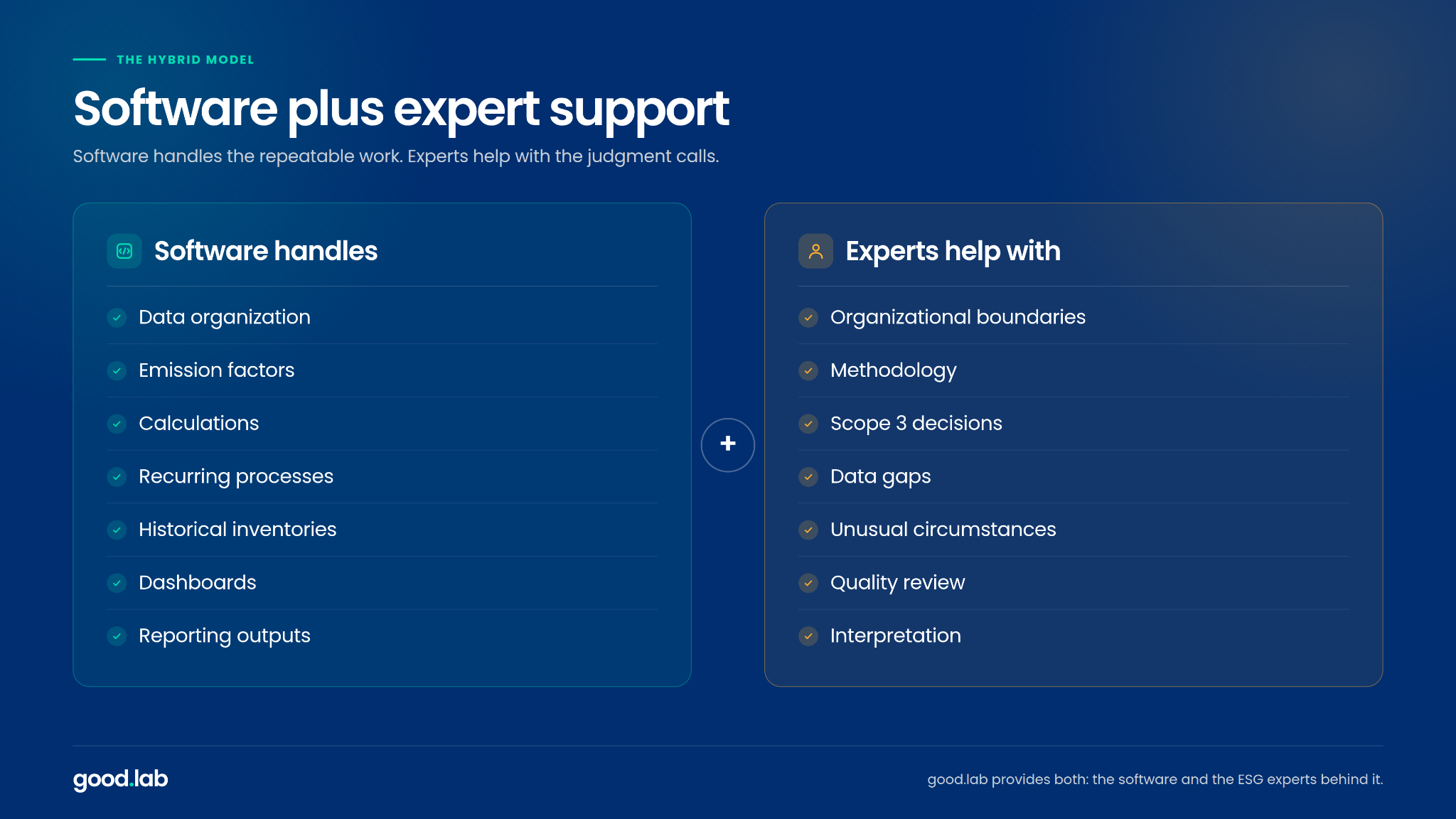 THE HYBRID MODEL

Software plus expert support

Software handles the repeatable work. Experts help with the judgment calls.

Software handles

Data organization

Emission factors

Calculations

Recurring processes

Historical inventories

Dashboards

Reporting outputs

+

Experts help with

Organizational boundaries

Methodology

Scope 3 decisions

Data gaps

Unusual circumstances

Quality review

Interpretation

good.lab

good.lab provides both: the software and the ESG experts behind it.